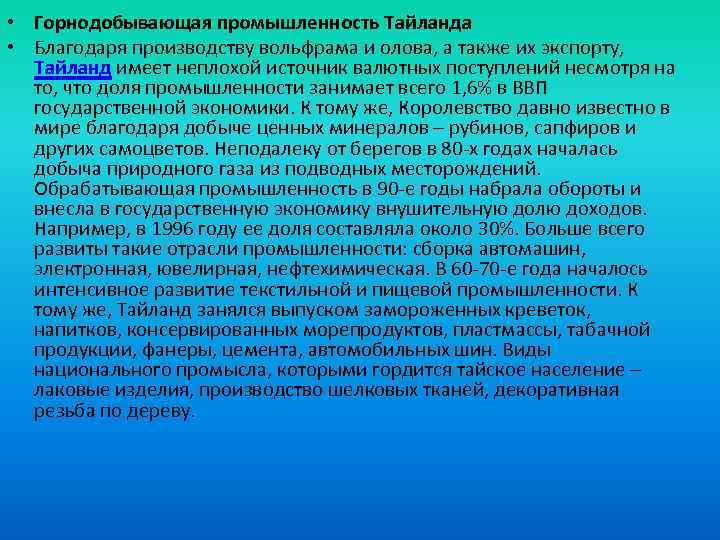 • Горнодобывающая промышленность Тайланда

• Благодаря производству вольфрама и олова, а также их экспорту, Тайланд имеет неплохой источник валютных поступлений несмотря на то, что доля промышленности занимает всего 1,6% в ВВП государственной экономики. К тому же, Королевство давно известно в мире благодаря добыче ценных минералов – рубинов, сапфиров и других самоцветов. Неподалеку от берегов в 80-х годах началась добыча природного газа из подводных месторождений. Обрабатывающая промышленность в 90-е годы набрала обороты и внесла в государственную экономику внушительную долю доходов. Например, в 1996 году ее доля составляла около 30%. Больше всего развиты такие отрасли промышленности: сборка автомашин, электронная, ювелирная, нефтехимическая. В 60-70-е года началось интенсивное развитие текстильной и пищевой промышленности. К тому же, Тайланд занялся выпуском замороженных креветок, напитков, консервированных морепродуктов, пластмассы, табачной продукции, фанеры, цемента, автомобильных шин. Виды национального промысла, которыми гордится тайское население – лаковые изделия, производство шелковых тканей, декоративная резьба по дереву.